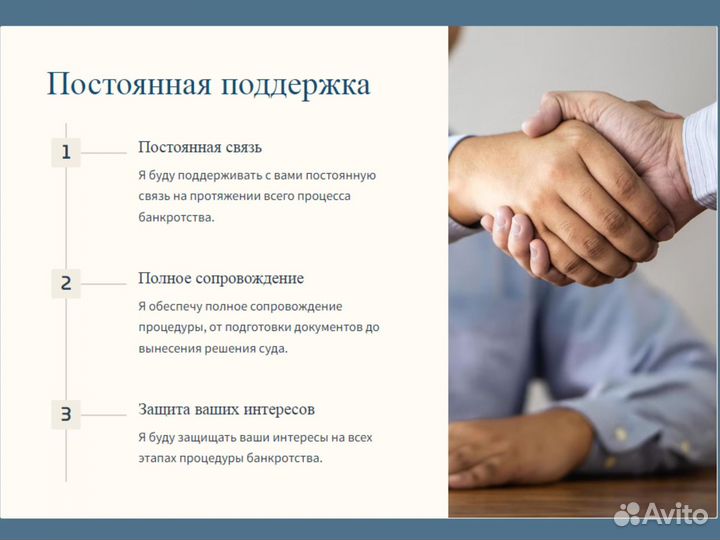 Постоянная поддержка

1

Постоянная связь

Я буду поддерживать с вами постоянную связь на протяжении всего процесса банкротства.

2

Полное сопровождение

Я обеспечу полное сопровождение процедуры, от подготовки документов до вынесения решения суда.

3

Защита ваших интересов

Я буду защищать ваши интересы на всех этапах процедуры банкротства.

Avito